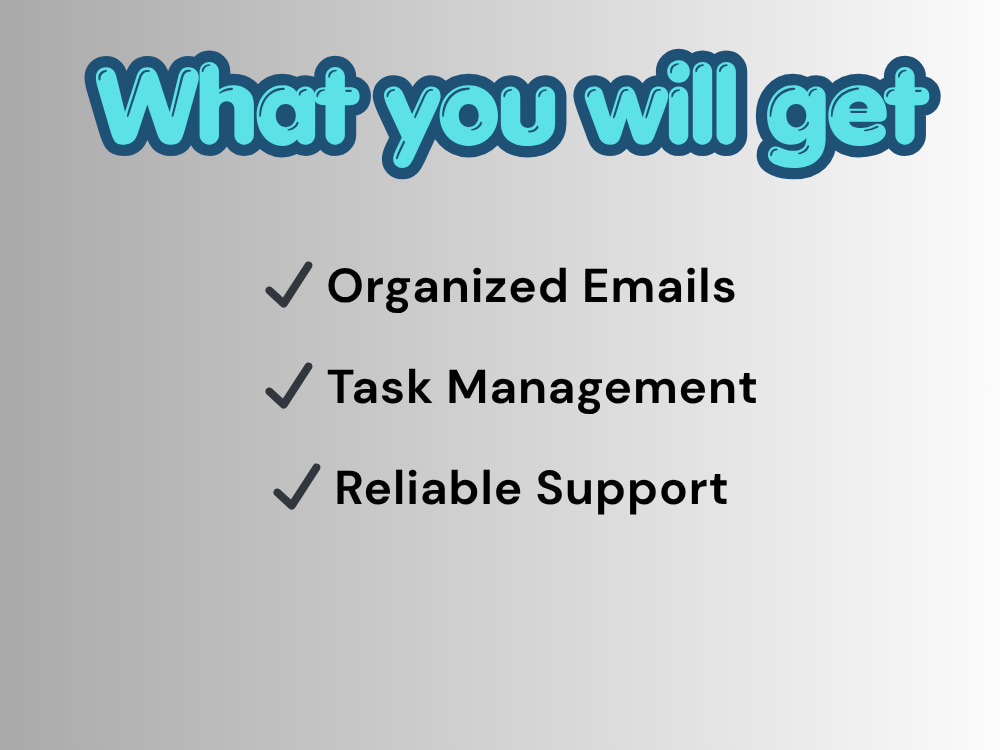 What you will get

✓ Organized Emails

✓ Task Management

✓ Reliable Support